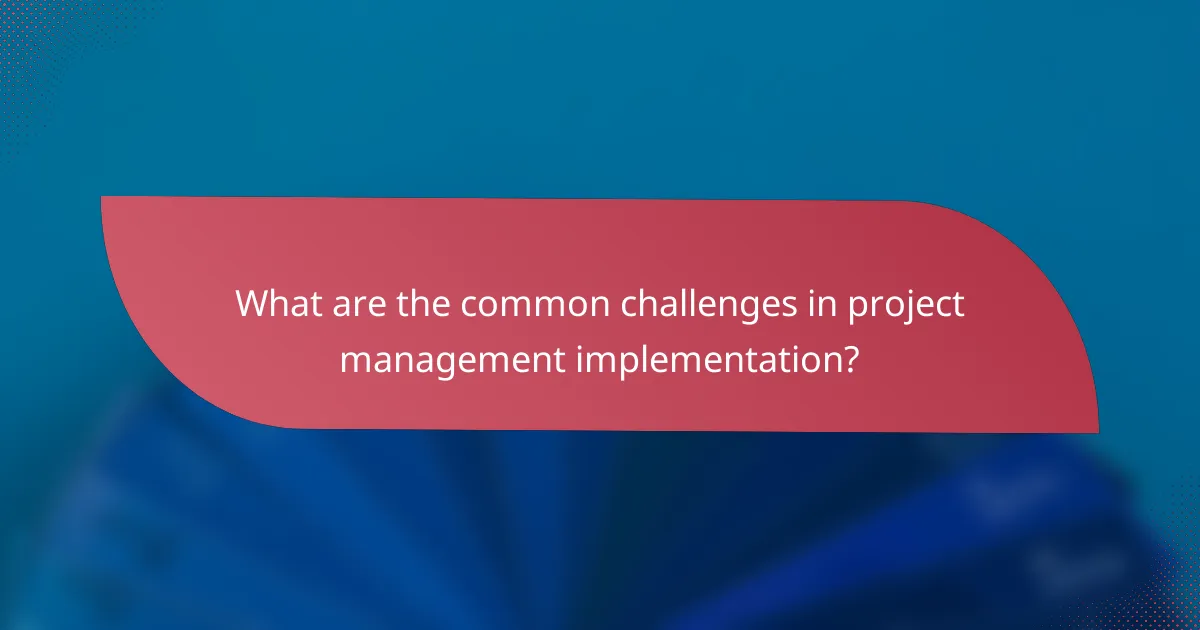 What are the common challenges in project management implementation?